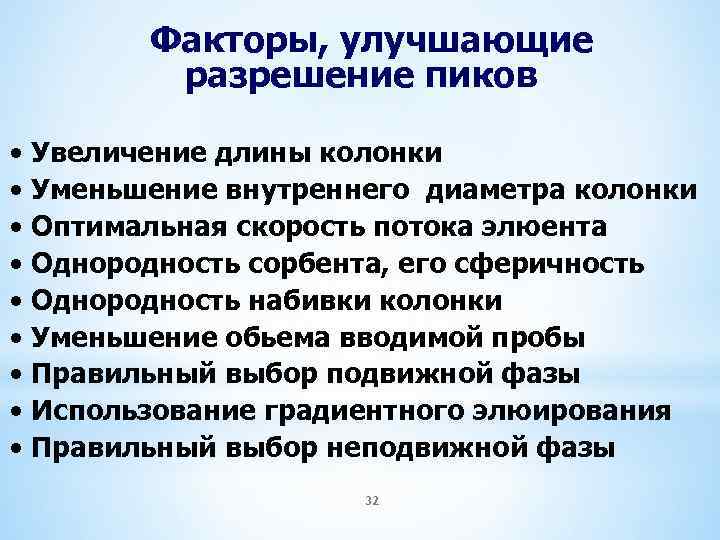 Факторы, улучшающие разрешение пиков

• Увеличение длины колонки
• Уменьшение внутреннего диаметра колонки
• Оптимальная скорость потока элюента
• Однородность сорбента, его сферичность
• Однородность набивки колонки
• Уменьшение обьема вводимой пробы
• Правильный выбор подвижной фазы
• Использование градиентного элюирования
• Правильный выбор неподвижной фазы

32